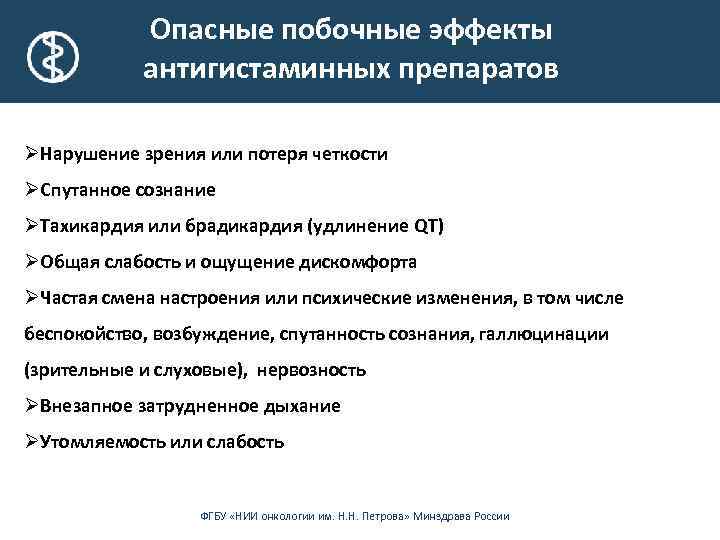 Опасные побочные эффекты антигистаминных препаратов

➢Нарушение зрения или потеря четкости

➢Спутанное сознание

➢Тахикардия или брадикардия (удлинение QT)

➢Общая слабость и ощущение дискомфорта

➢Частая смена настроения или психические изменения, в том числе беспокойство, возбуждение, спутанность сознания, галлюцинации (зрительные и слуховые), нервозность

➢Внезапное затрудненное дыхание

➢Утомляемость или слабость

ФГБУ «НИИ онкологии им. Н.Н. Петрова» Минздрава России